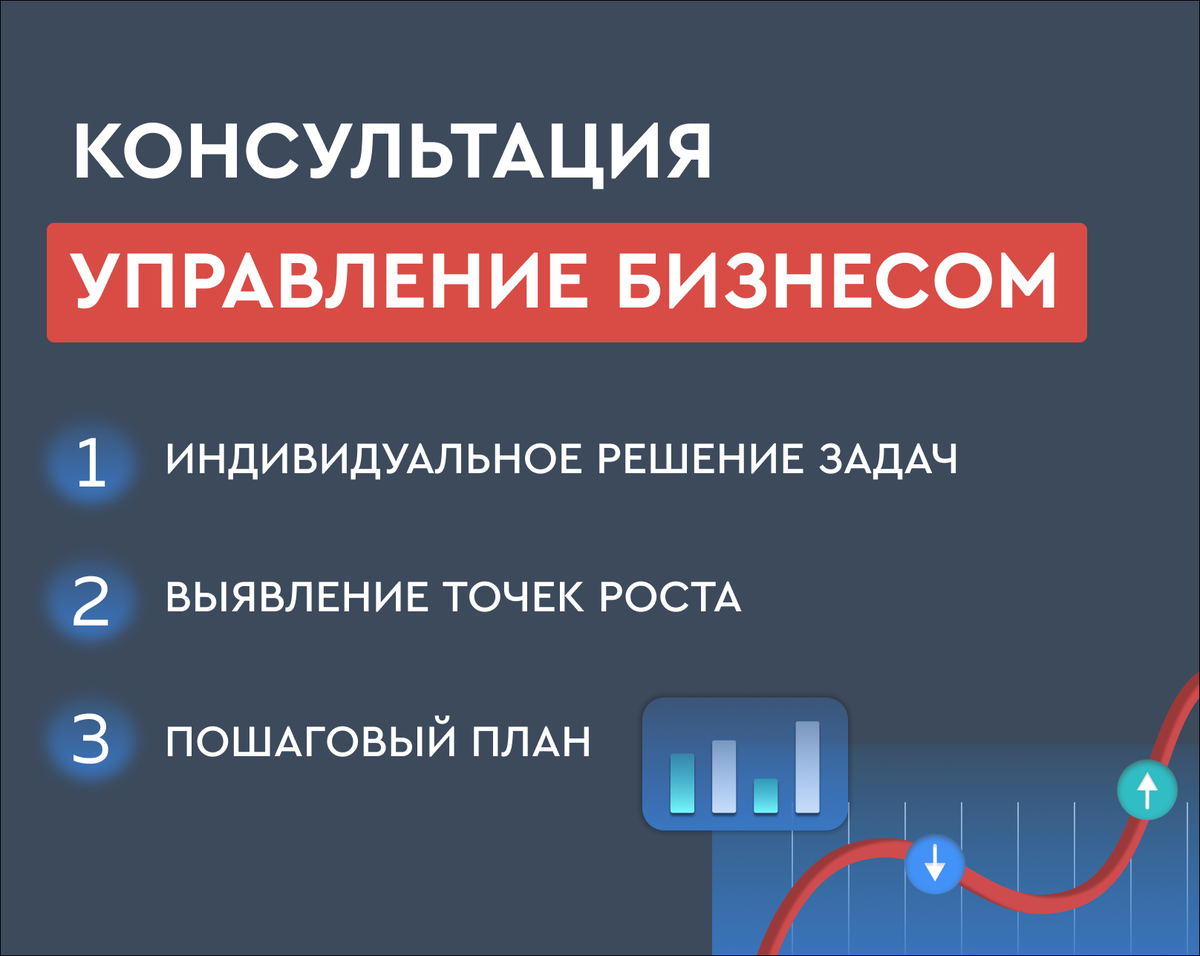 КОНСУЛЬТАЦИЯ

УПРАВЛЕНИЕ БИЗНЕСОМ

1 ИНДИВИДУАЛЬНОЕ РЕШЕНИЕ ЗАДАЧ

2 ВЫЯВЛЕНИЕ ТОЧЕК РОСТА

3 ПОШАГОВЫЙ ПЛАН